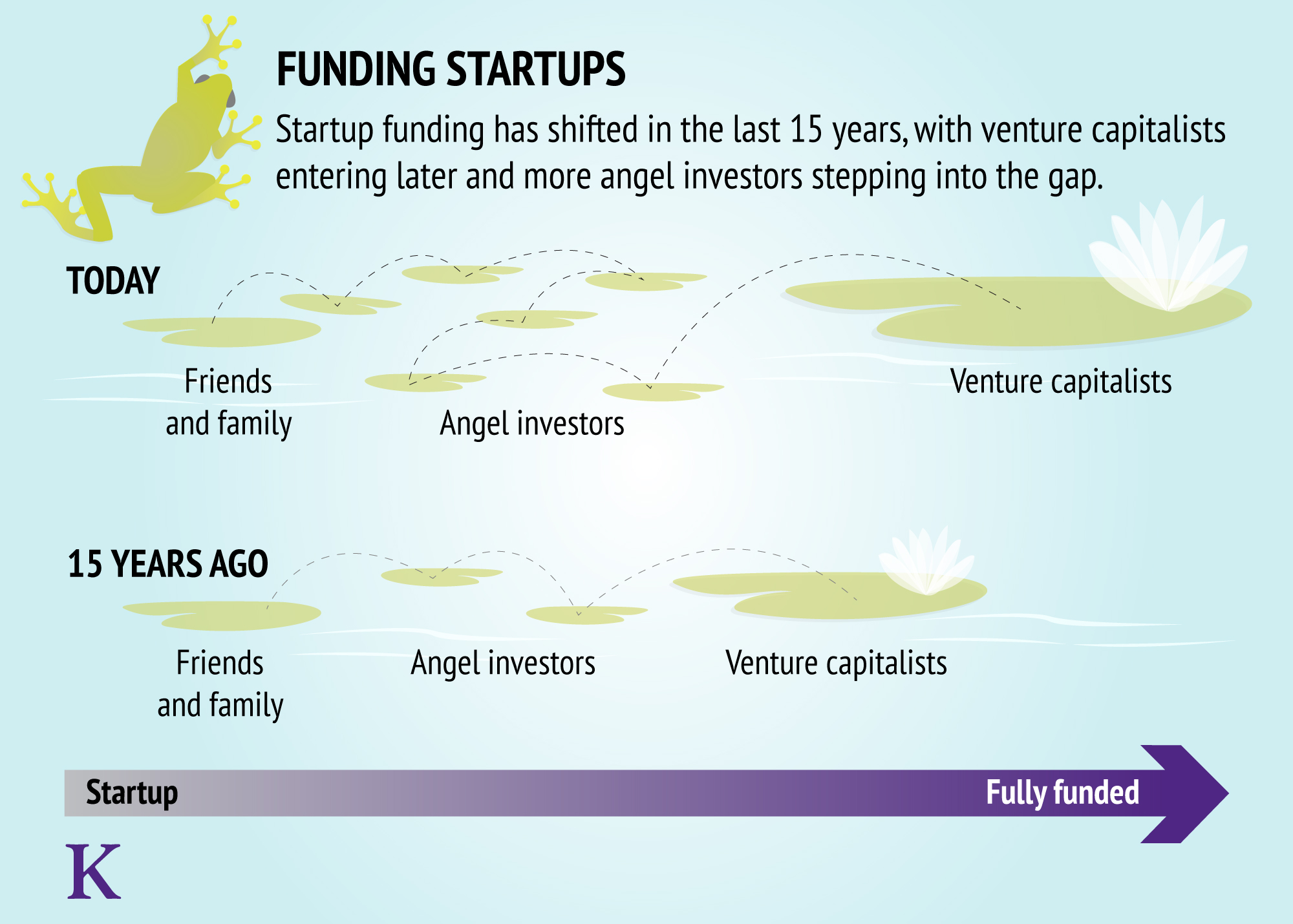 FUNDING STARTUPS

Startup funding has shifted in the last 15 years, with venture capitalists entering later and more angel investors stepping into the gap.

TODAY

Friends and family

Angel investors

Venture capitalists

15 YEARS AGO

Friends and family

Angel investors

Venture capitalists

Startup

Fully funded

K